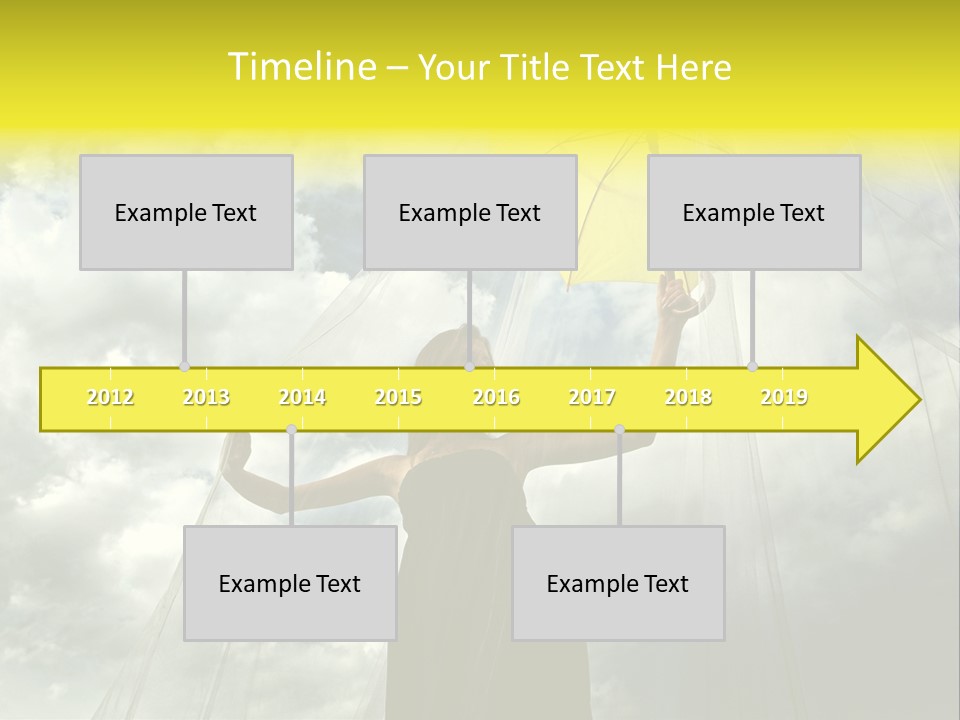 Timeline – Your Title Text Here

Example Text

Example Text

Example Text

2012 2013 2014 2015 2016 2017 2018 2019

Example Text

Example Text